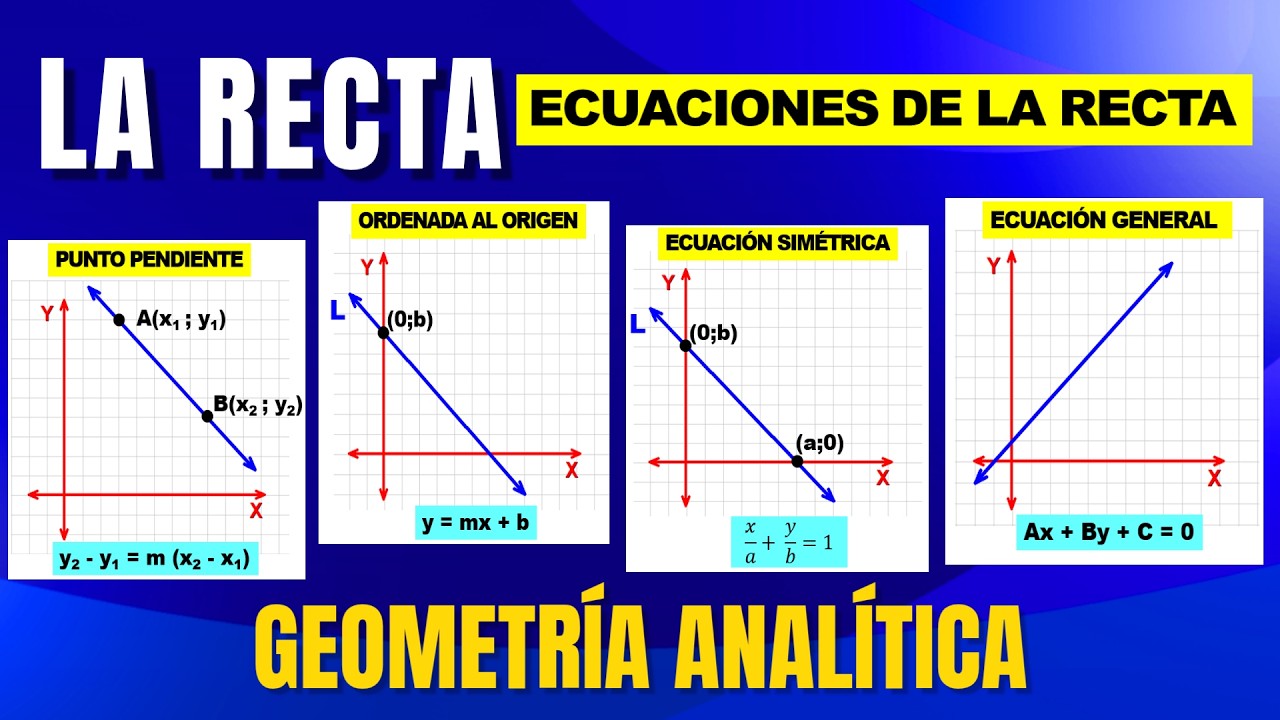 LA RECTA

ECUACIONES DE LA RECTA

PUNTO PENDIENTE

Y

$A(x_1 ; y_1)$

$B(x_2 ; y_2)$

X

$y_2 - y_1 = m (x_2 - x_1)$

ORDENADA AL ORIGEN

Y

L

(0;b)

X

y = mx + b

ECUACIÓN SIMÉTRICA

Y

L

(0;b)

(a;0)

X

$\frac{x}{a} + \frac{y}{b} = 1$

ECUACIÓN GENERAL

Y

X

Ax + By + C = 0

GEOMETRÍA ANALÍTICA